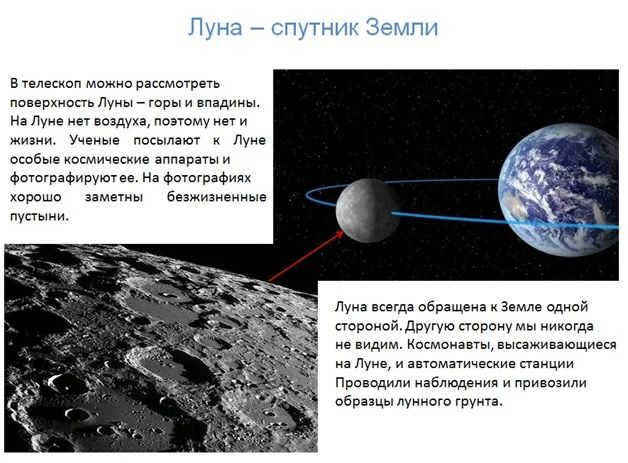 Луна – спутник Земли

В телескоп можно рассмотреть поверхность Луны – горы и впадины. На Луне нет воздуха, поэтому нет и жизни. Ученые посылают к Луне особые космические аппараты и фотографируют ее. На фотографиях хорошо заметны безжизненные пустыни.

Луна всегда обращена к Земле одной стороной. Другую сторону мы никогда не видим. Космонавты, высаживающиеся на Луне, и автоматические станции Проводили наблюдения и привозили образцы лунного грунта.